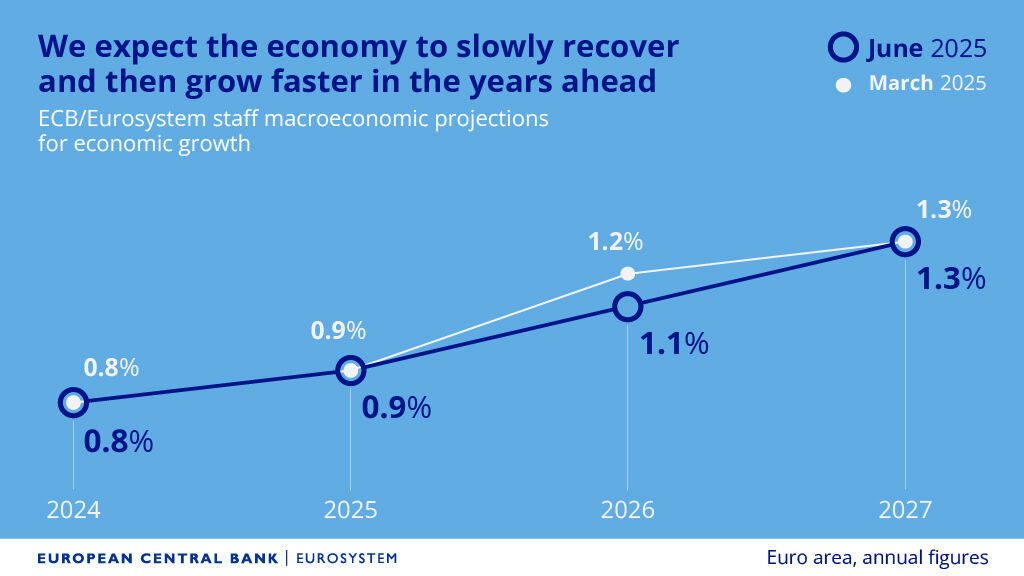 We expect the economy to slowly recover and then grow faster in the years ahead

ECB/Eurosystem staff macroeconomic projections for economic growth

June 2025
March 2025

0.8%
0.8%
0.9%
0.9%
1.2%
1.1%
1.3%
1.3%

2024
2025
2026
2027

EUROPEAN CENTRAL BANK | EUROSYSTEM

Euro area, annual figures